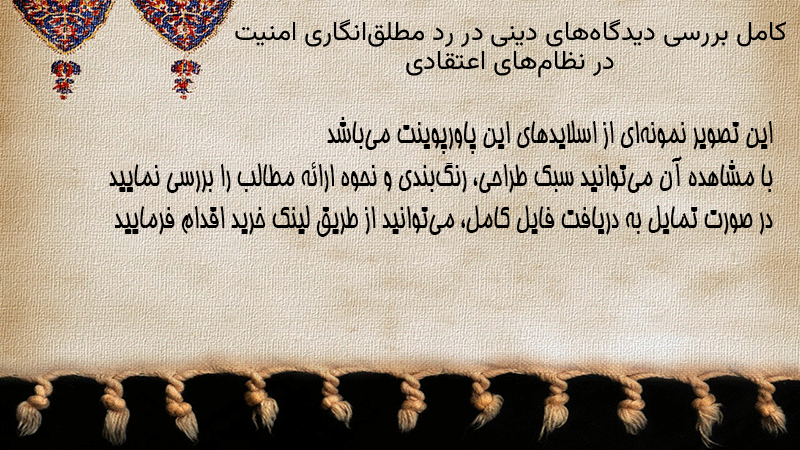 کامل بررسی دیدگاه‌های دینی در رد مطلق‌انگاری امنیت در نظام‌های اعتقادی

این تصویر نمونه‌ای از اسلایدهای این پاورپوینت می‌باشد
با مشاهده آن می‌توانید سبک طراحی، رنگ‌بندی و نحوه ارائه مطالب را بررسی نمایید
در صورت تمایل به دریافت فایل کامل، می‌توانید از طریق لینک خرید اقدام فرمایید